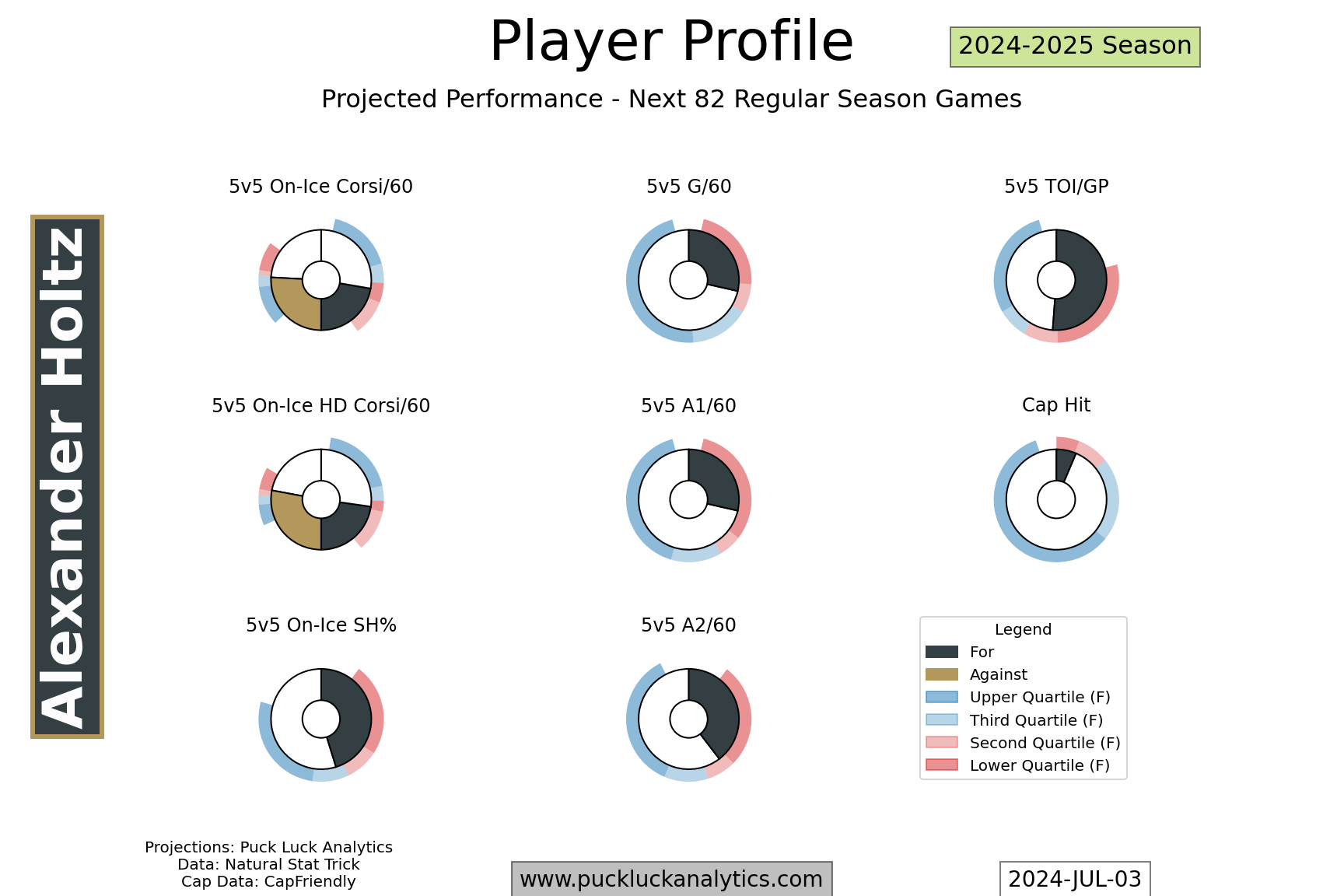 Player Profile

2024-2025 Season

Projected Performance - Next 82 Regular Season Games

Alexander Holtz

5v5 On-Ice Corsi/60

5v5 G/60

5v5 TOI/GP

5v5 On-Ice HD Corsi/60

5v5 A1/60

Cap Hit

5v5 On-Ice SH%

5v5 A2/60

Legend
For
Against
Upper Quartile (F)
Third Quartile (F)
Second Quartile (F)
Lower Quartile (F)

Projections: Puck Luck Analytics
Data: Natural Stat Trick
Cap Data: CapFriendly

www.puckluckanalytics.com

2024-JUL-03